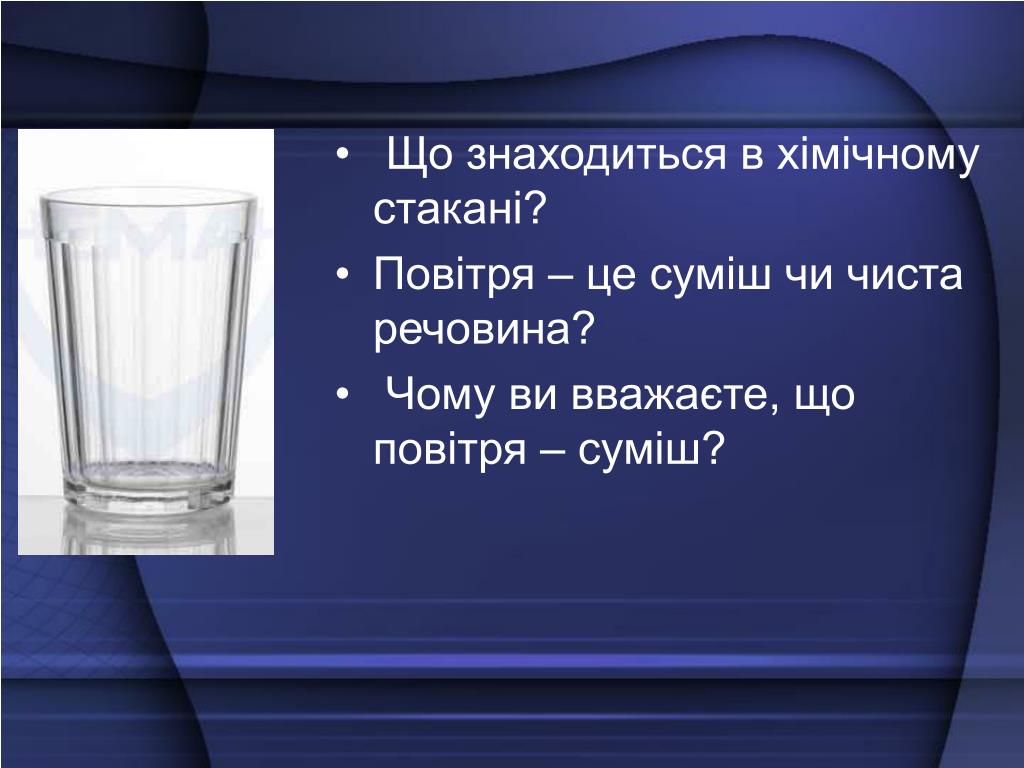 • Що знаходиться в хімічному стакані?

• Повітря – це суміш чи чиста речовина?

• Чому ви вважаєте, що повітря – суміш?